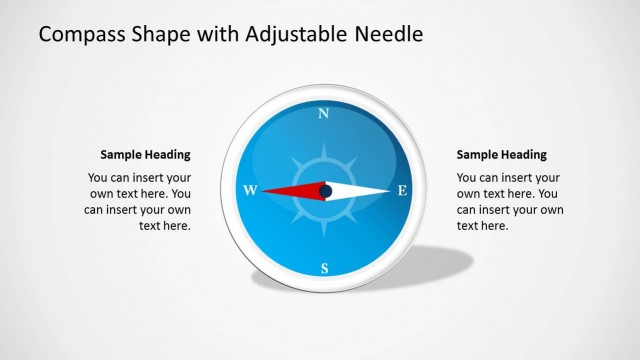 Compass Shape with Adjustable Needle

Sample Heading

You can insert your own text here. You can insert your own text here.

N

W

E

S

Sample Heading

You can insert your own text here. You can insert your own text here.